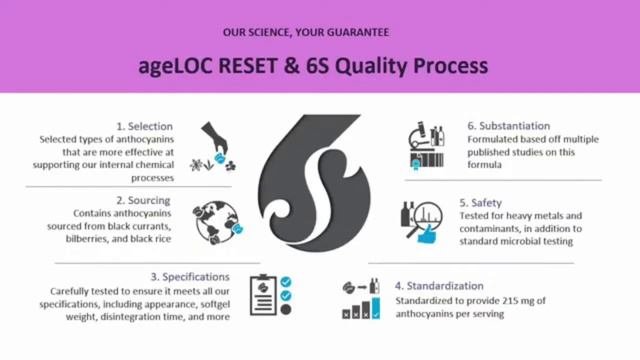 OUR SCIENCE, YOUR GUARANTEE

ageLOC RESET & 6S Quality Process

1. Selection
Selected types of anthocyanins that are more effective at supporting our internal chemical processes

2. Sourcing
Contains anthocyanins sourced from black currants, bilberries, and black rice

3. Specifications
Carefully tested to ensure it meets all our specifications, including appearance, softgel weight, disintegration time, and more

6. Substantiation
Formulated based off multiple published studies on this formula

5. Safety
Tested for heavy metals and contaminants, in addition to standard microbial testing

4. Standardization
Standardized to provide 215 mg of anthocyanins per serving